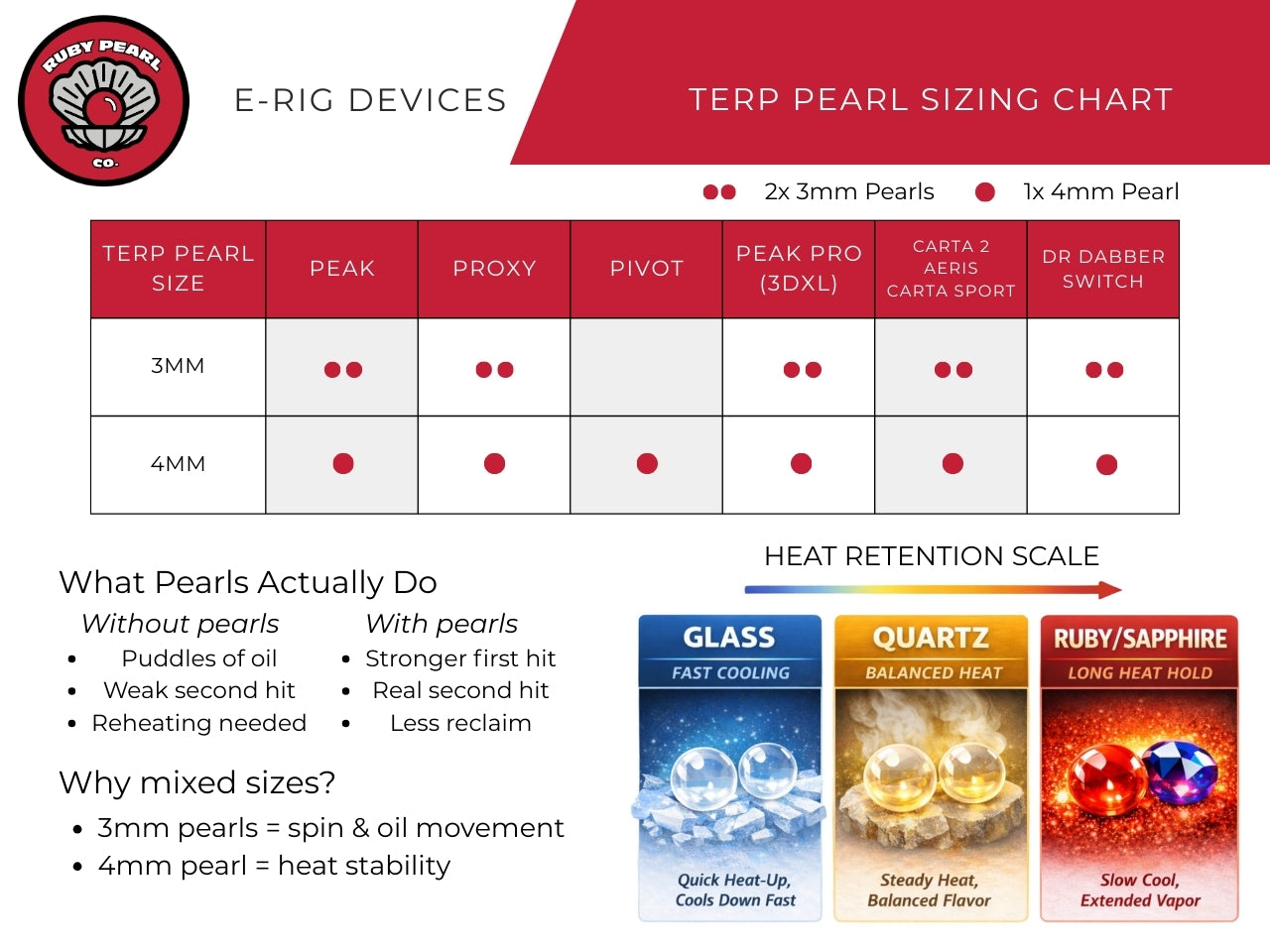 RUBY PEARL CO.

E-RIG DEVICES

TERP PEARL SIZING CHART

●● 2x 3mm Pearls ● 1x 4mm Pearl

| TERP PEARL SIZE | PEAK | PROXY | PIVOT | PEAK PRO (3DXL) | CARTA 2 AERIS CARTA SPORT | DR DABBER SWITCH |
|---|---|---|---|---|---|---|
| 3MM | ●● | ●● | | ●● | ●● | ●● |
| 4MM | ● | ● | ● | ● | ● | ● |

What Pearls Actually Do

Without pearls
- Puddles of oil
- Weak second hit
- Reheating needed

With pearls
- Stronger first hit
- Real second hit
- Less reclaim

Why mixed sizes?
- 3mm pearls = spin & oil movement
- 4mm pearl = heat stability

HEAT RETENTION SCALE

GLASS
FAST COOLING
Quick Heat-Up, Cools Down Fast

QUARTZ
BALANCED HEAT
Steady Heat, Balanced Flavor

RUBY/SAPPHIRE
LONG HEAT HOLD
Slow Cool, Extended Vapor